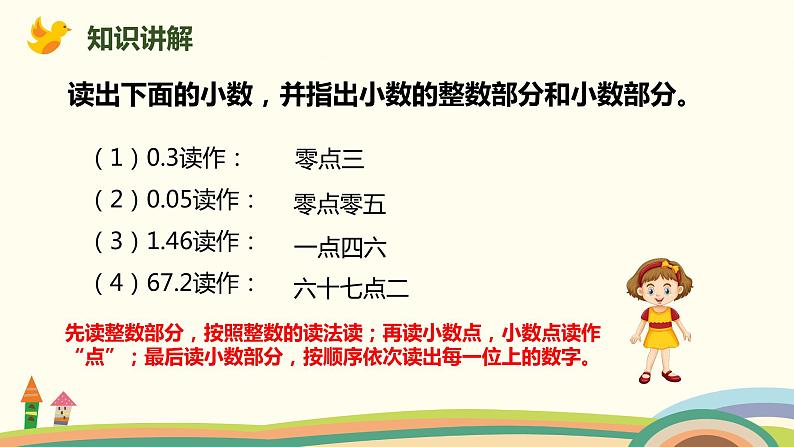 知识讲解

读出下面的小数，并指出小数的整数部分和小数部分。

（1）0.3读作：　零点三
（2）0.05读作：　零点零五
（3）1.46读作：　一点四六
（4）67.2读作：　六十七点二

先读整数部分，按照整数的读法读；再读小数点，小数点读作“点”；最后读小数部分，按顺序依次读出每一位上的数字。